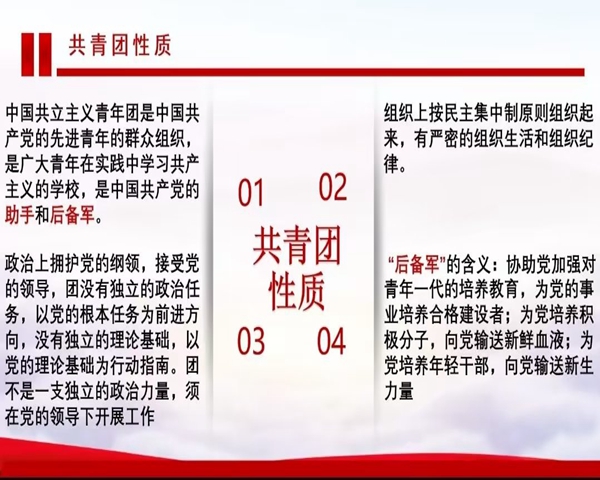 共青团性质

中国共立主义青年团是中国共产党的先进青年的群众组织，是广大青年在实践中学习共产主义的学校，是中国共产党的助手和后备军。

政治上拥护党的纲领，接受党的领导，团没有独立的政治任务，以党的根本任务为前进方向，没有独立的理论基础，以党的理论基础为行动指南。团不是一支独立的政治力量，须在党的领导下开展工作

01

02

共青团性质

03

04

组织上按民主集中制原则组织起来，有严密的组织生活和组织纪律。

“后备军”的含义：协助党加强对青年一代的培养教育，为党的事业培养合格建设者；为党培养积极分子，向党输送新鲜血液；为党培养年轻干部，向党输送新生力量